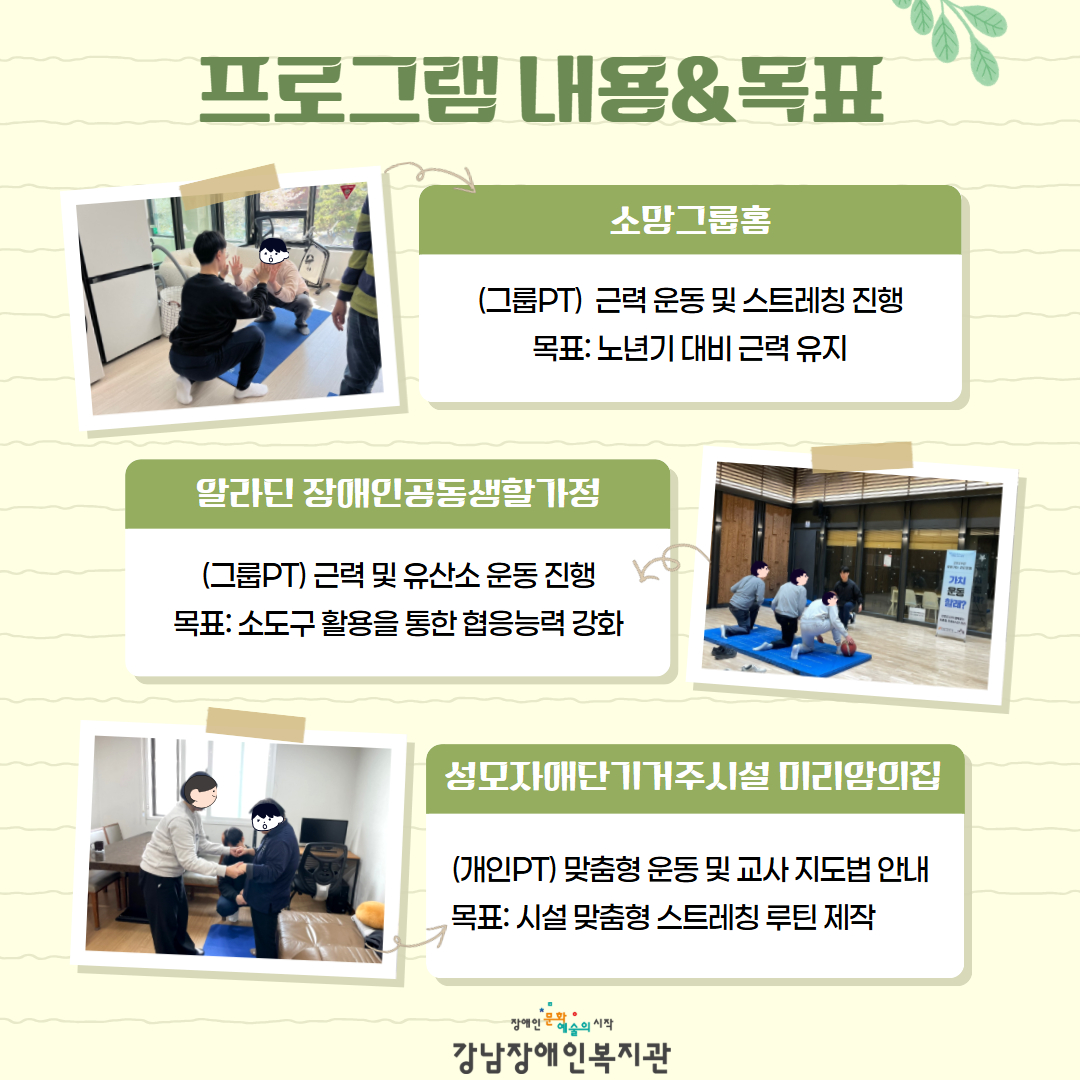 프로그램 내용&목표

소망그룹홈

(그룹PT) 근력 운동 및 스트레칭 진행
목표: 노년기 대비 근력 유지

알라딘 장애인공동생활가정

(그룹PT) 근력 및 유산소 운동 진행
목표: 소도구 활용을 통한 협응능력 강화

가치 운동 할래?

성모자애단기거주시설 미리암의집

(개인PT) 맞춤형 운동 및 교사 지도법 안내
목표: 시설 맞춤형 스트레칭 루틴 제작

장애인 문화 예술의 시작
강남장애인복지관